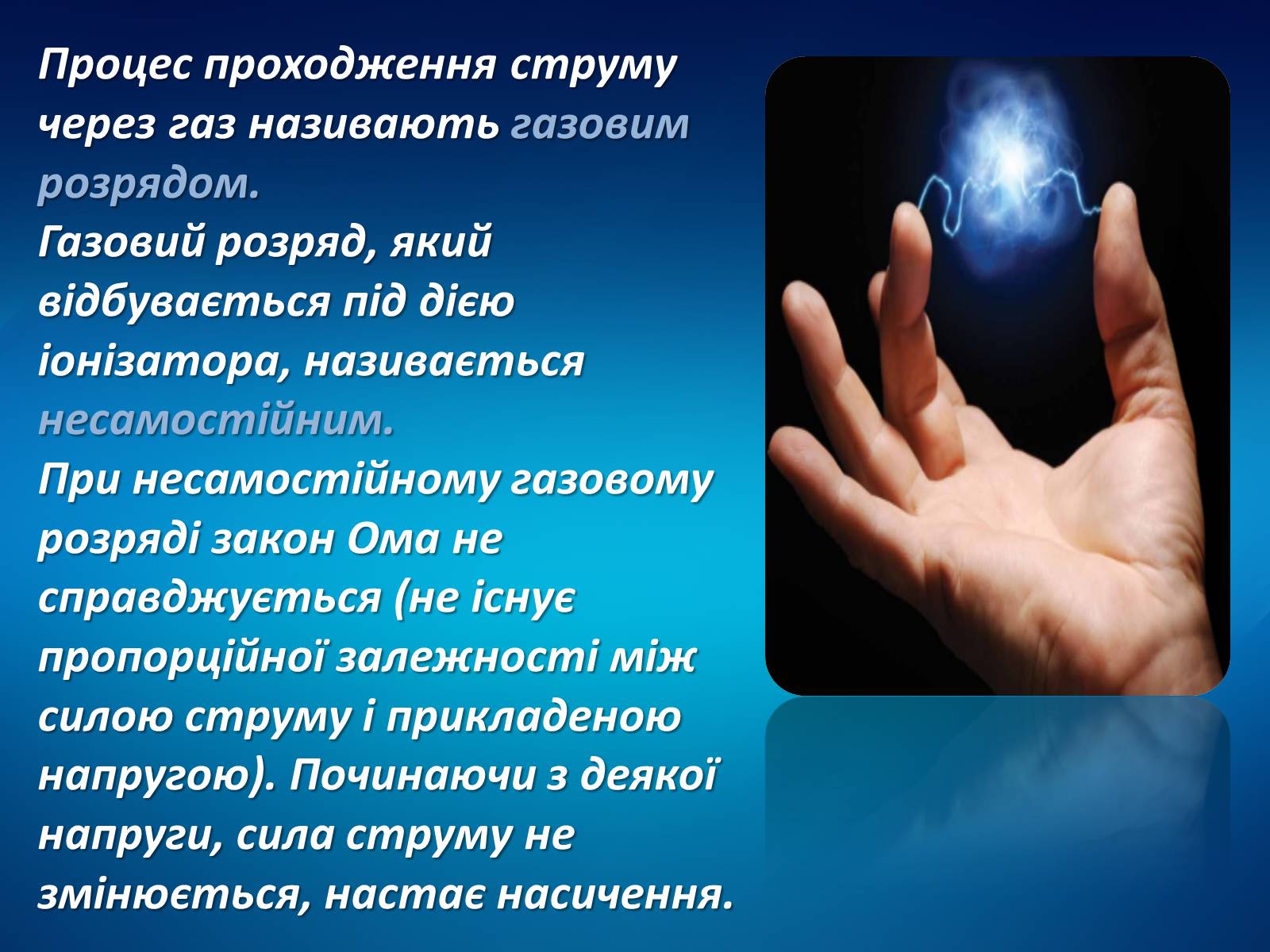 Процес проходження струму через газ називають газовим розрядом.
Газовий розряд, який відбувається під дією іонізатора, називається несамостійним.
При несамостійному газовому розряді закон Ома не справджується (не існує пропорційної залежності між силою струму і прикладеною напругою). Починаючи з деякої напруги, сила струму не змінюється, настає насичення.